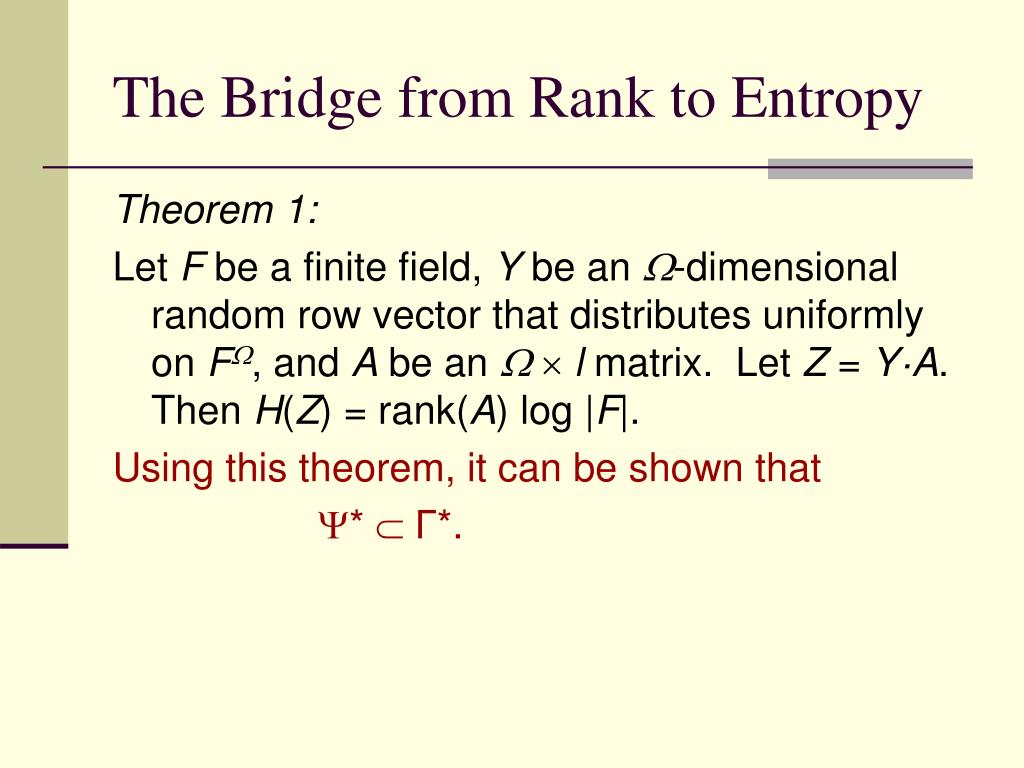 The Bridge from Rank to Entropy

Theorem 1:

Let $F$ be a finite field, $Y$ be an $\Omega$-dimensional random row vector that distributes uniformly on $F^{\Omega}$, and $A$ be an $\Omega \times l$ matrix. Let $Z = Y \cdot A$. Then $H(Z) = \text{rank}(A) \log |F|$.

Using this theorem, it can be shown that

$\Psi^* \subset \Gamma^*$.